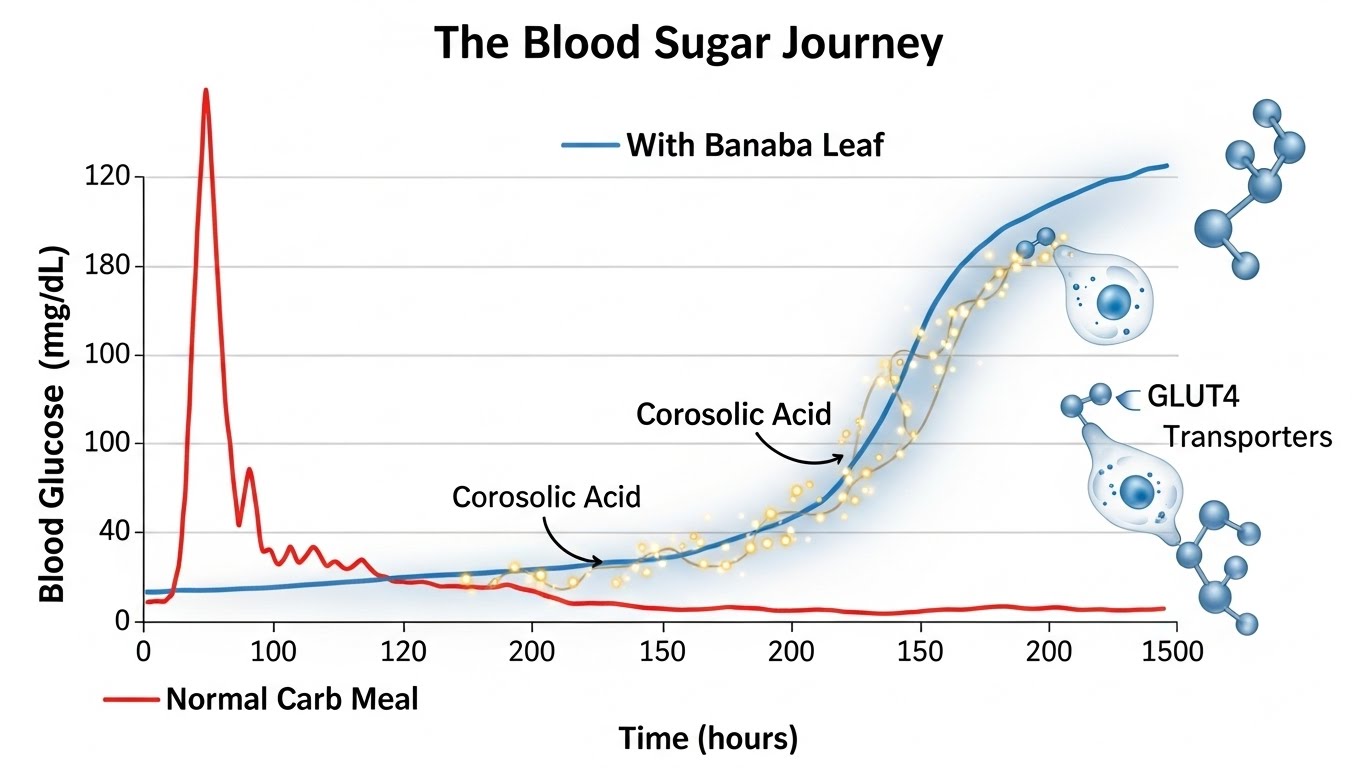 The Blood Sugar Journey

With Banaba Leaf

Blood Glucose (mg/dL)

120
180
100
100
40
0

Corosolic Acid

Corosolic Acid

GLUT4
Transporters

0 100 120 200 150 200 150 200 1500

Normal Carb Meal

Time (hours)